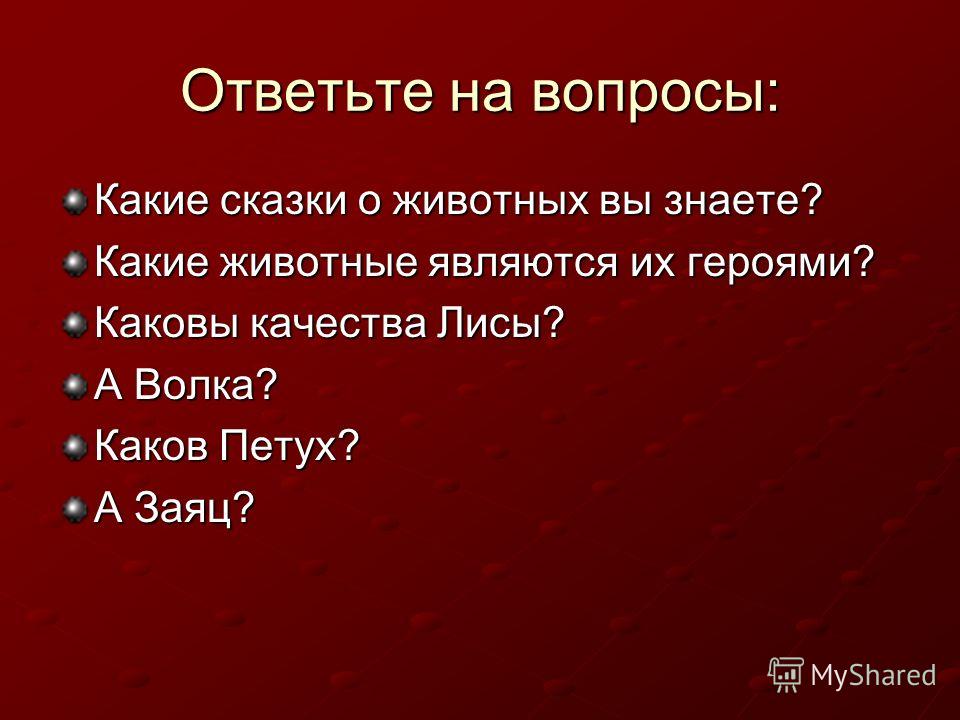 Ответьте на вопросы:

Какие сказки о животных вы знаете?

Какие животные являются их героями?

Каковы качества Лисы?

А Волка?

Каков Петух?

А Заяц?

MyShared